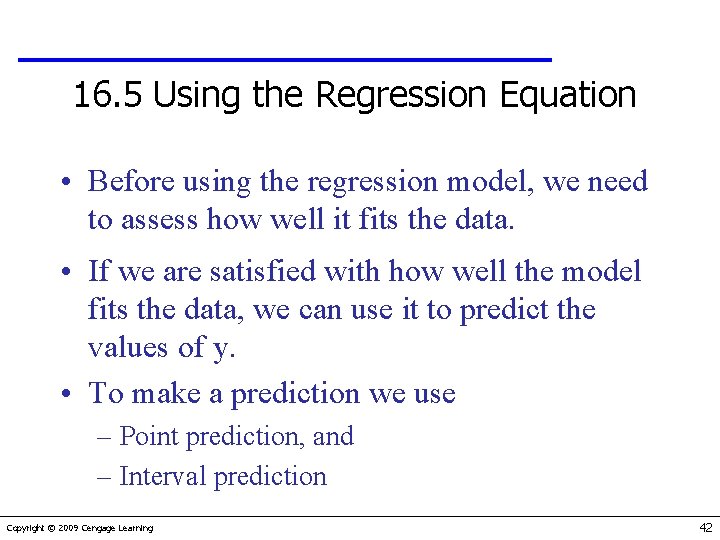 16.5 Using the Regression Equation

• Before using the regression model, we need to assess how well it fits the data.

• If we are satisfied with how well the model fits the data, we can use it to predict the values of y.

• To make a prediction we use
– Point prediction, and
– Interval prediction

Copyright © 2009 Cengage Learning

42